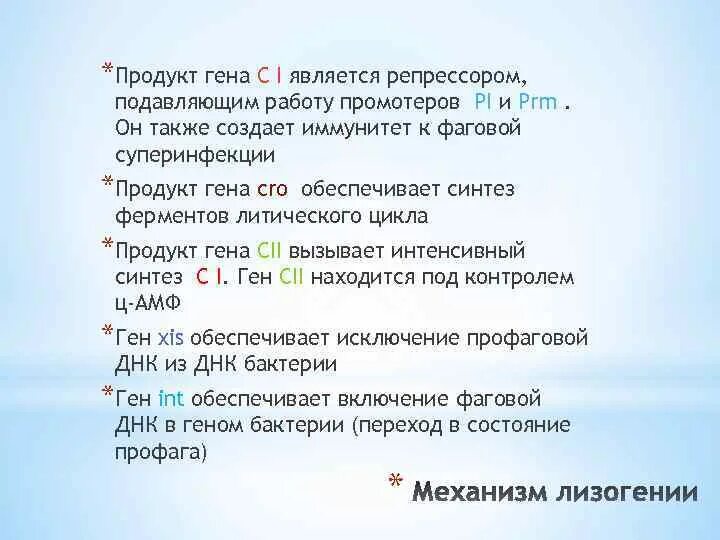 *Продукт гена C I является репрессором, подавляющим работу промотеров Pl и Prm . Он также создает иммунитет к фаговой суперинфекции

*Продукт гена cro обеспечивает синтез ферментов литического цикла

*Продукт гена CII вызывает интенсивный синтез C I. Ген CII находится под контролем ц-АМФ

*Ген xis обеспечивает исключение профаговой ДНК из ДНК бактерии

*Ген int обеспечивает включение фаговой ДНК в геном бактерии (переход в состояние профага)

* Механизм лизогении